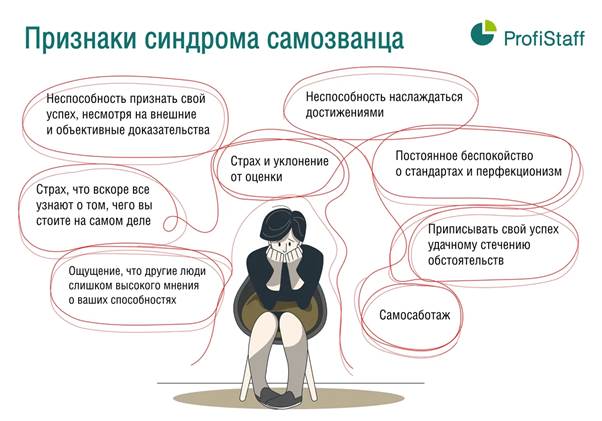 Признаки синдрома самозванца

ProfiStaff

Неспособность признать свой успех, несмотря на внешние и объективные доказательства

Неспособность наслаждаться достижениями

Страх и уклонение от оценки

Постоянное беспокойство о стандартах и перфекционизм

Страх, что вскоре все узнают о том, чего вы стоите на самом деле

Приписывать свой успех удачному стечению обстоятельств

Ощущение, что другие люди слишком высокого мнения о ваших способностях

Самосаботаж